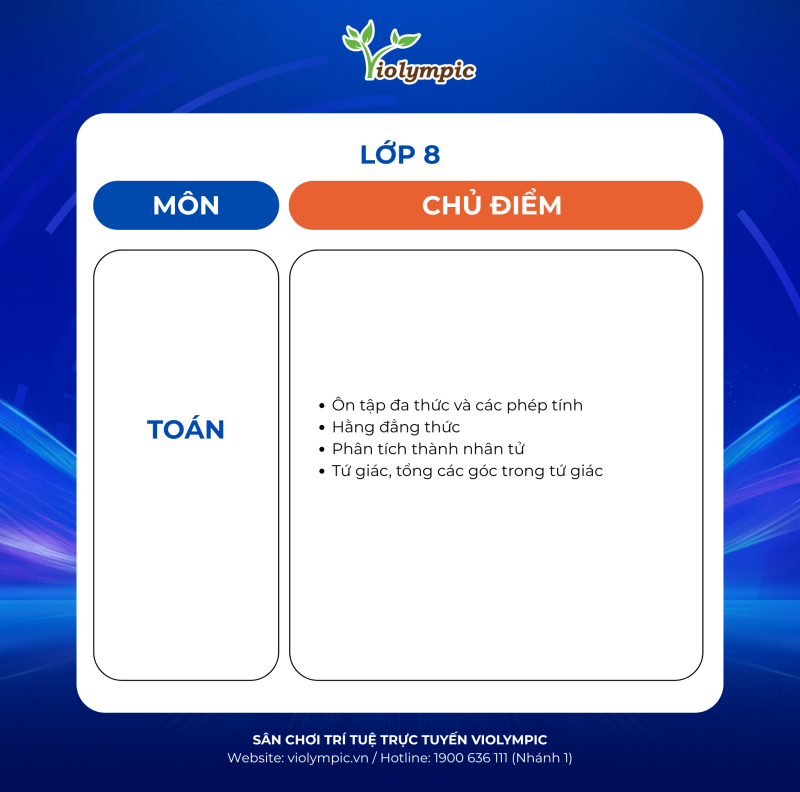 Violympic

LỚP 8

| MÔN | CHỦ ĐIỂM |
|---|---|
| TOÁN | • Ôn tập đa thức và các phép tính • Hằng đẳng thức • Phân tích thành nhân tử • Tứ giác, tổng các góc trong tứ giác |

SÂN CHƠI TRÍ TUỆ TRỰC TUYẾN VIOLYMPIC
Website: violympic.vn / Hotline: 1900 636 111 (Nhánh 1)